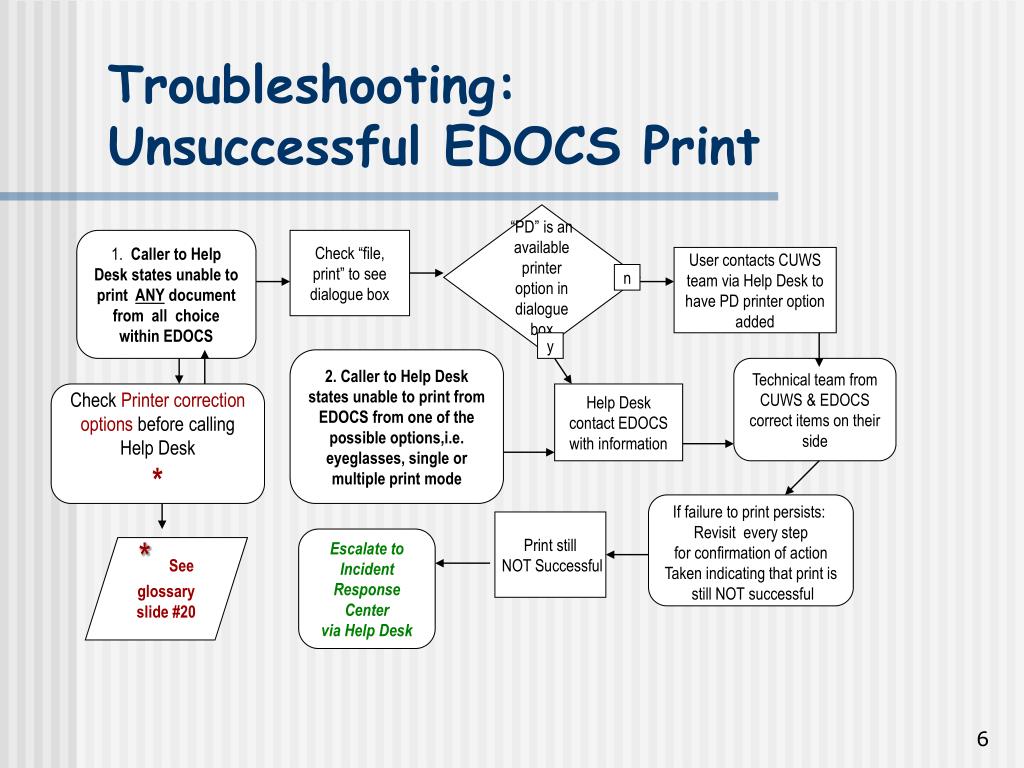 Troubleshooting:
Unsuccessful EDOCS Print

1. Caller to Help Desk states unable to print ANY document from all choice within EDOCS

Check "file, print" to see dialogue box

"PD" is an available printer option in dialogue box

n

y

User contacts CUWS team via Help Desk to have PD printer option added

Check Printer correction options before calling Help Desk
*

2. Caller to Help Desk states unable to print from EDOCS from one of the possible options,i.e. eyeglasses, single or multiple print mode

Help Desk contact EDOCS with information

Technical team from CUWS & EDOCS correct items on their side

* See glossary slide #20

Escalate to Incident Response Center via Help Desk

Print still NOT Successful

If failure to print persists: Revisit every step for confirmation of action Taken indicating that print is still NOT successful

6